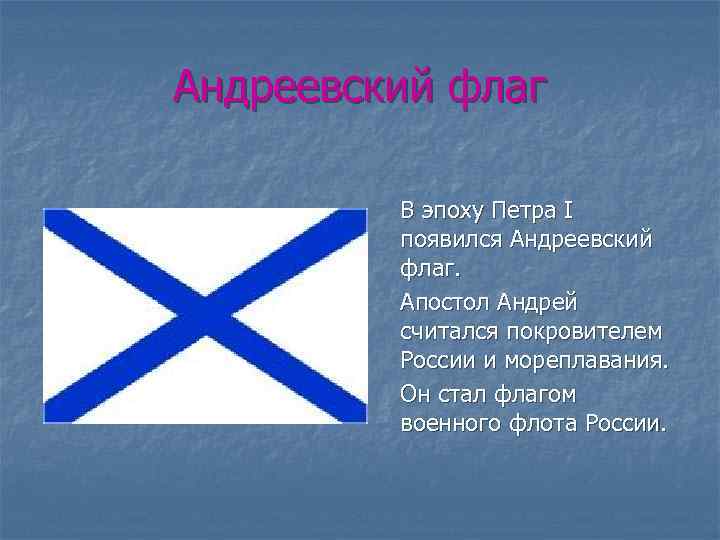 Андреевский флаг

В эпоху Петра I появился Андреевский флаг.

Апостол Андрей считался покровителем России и мореплавания.

Он стал флагом военного флота России.